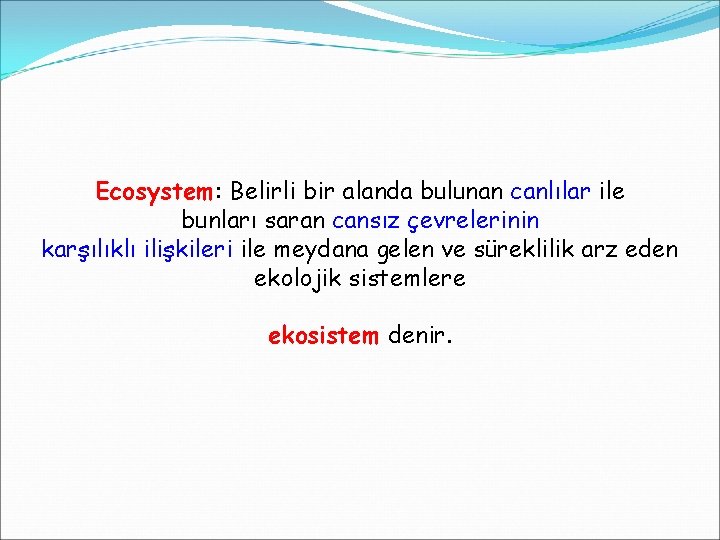 Ecosystem: Belirli bir alanda bulunan canlılar ile bunları saran cansız çevrelerinin karşılıklı ilişkileri ile meydana gelen ve süreklilik arz eden ekolojik sistemlere

ekosistem denir.